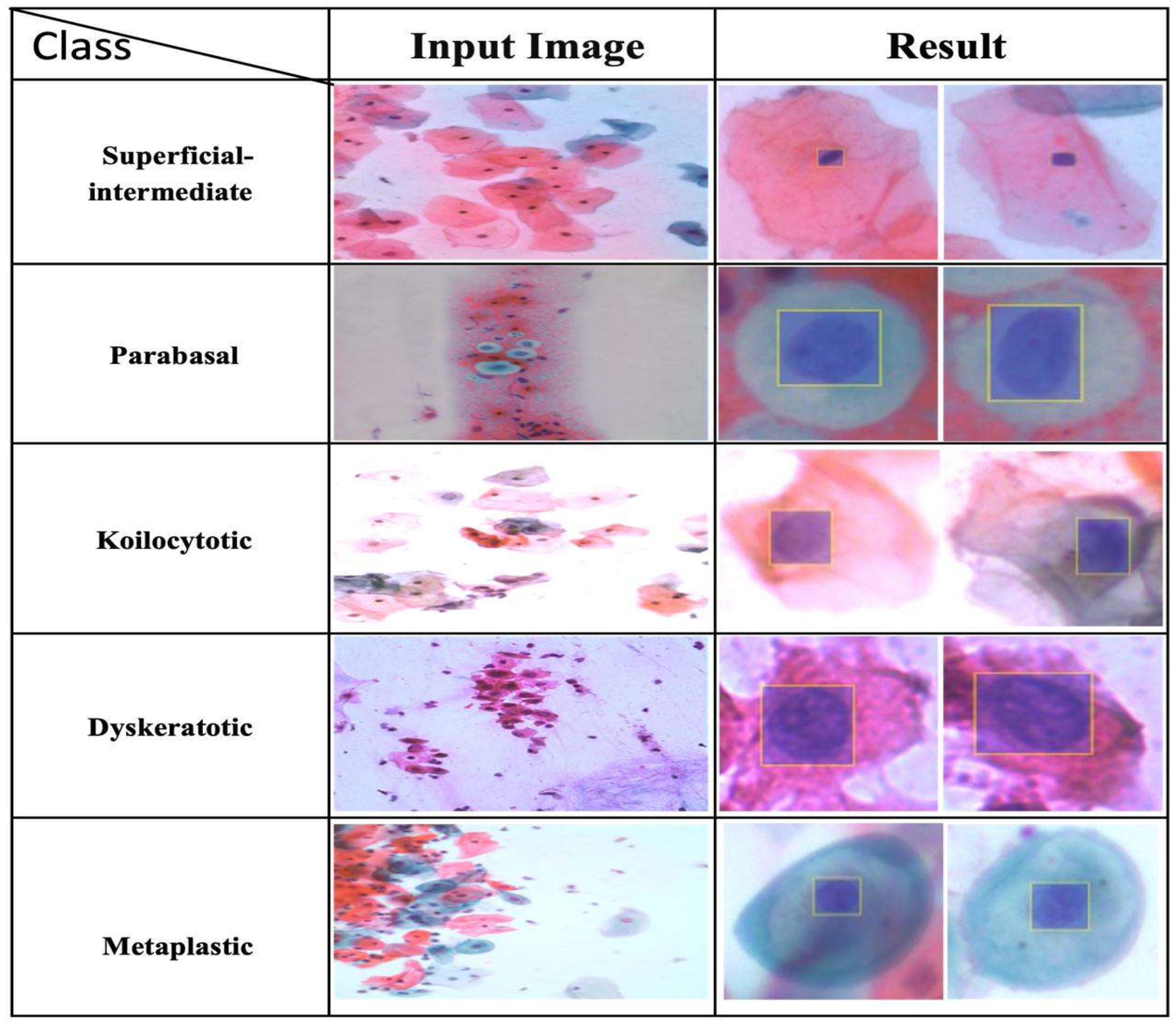 | Class | Input Image | Result |
|---|---|---|
| Superficial-intermediate | | |
| Parabasal | | |
| Koilocytotic | | |
| Dyskeratotic | | |
| Metaplastic | | |